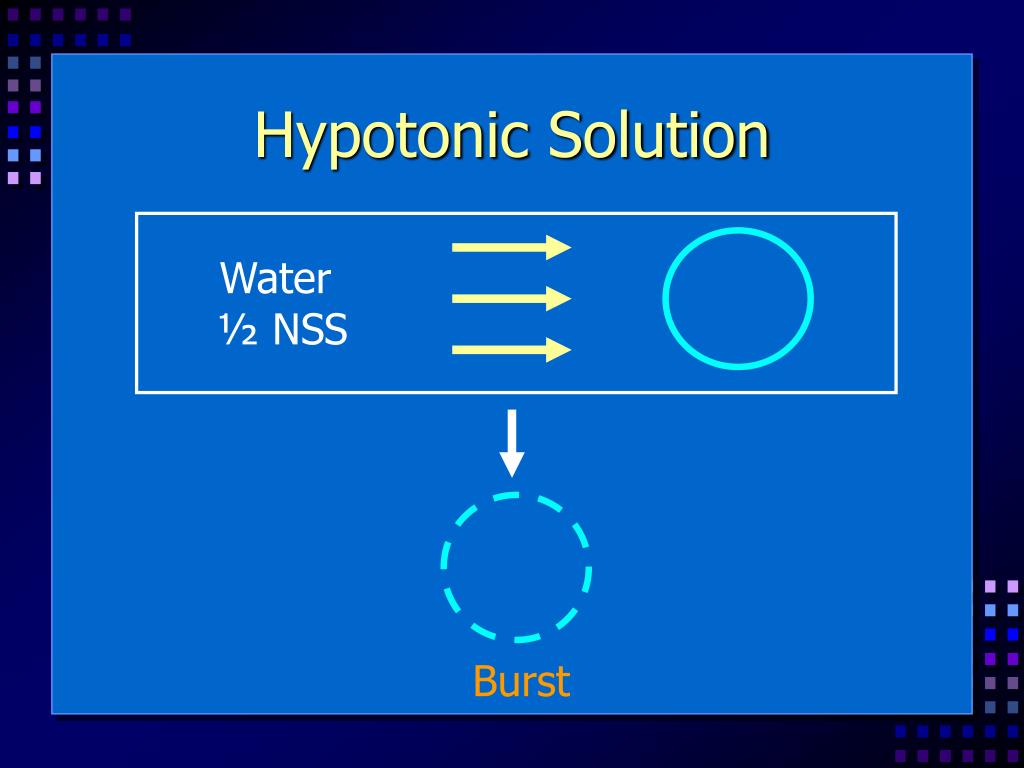 Hypotonic Solution

Water
½ NSS

Burst